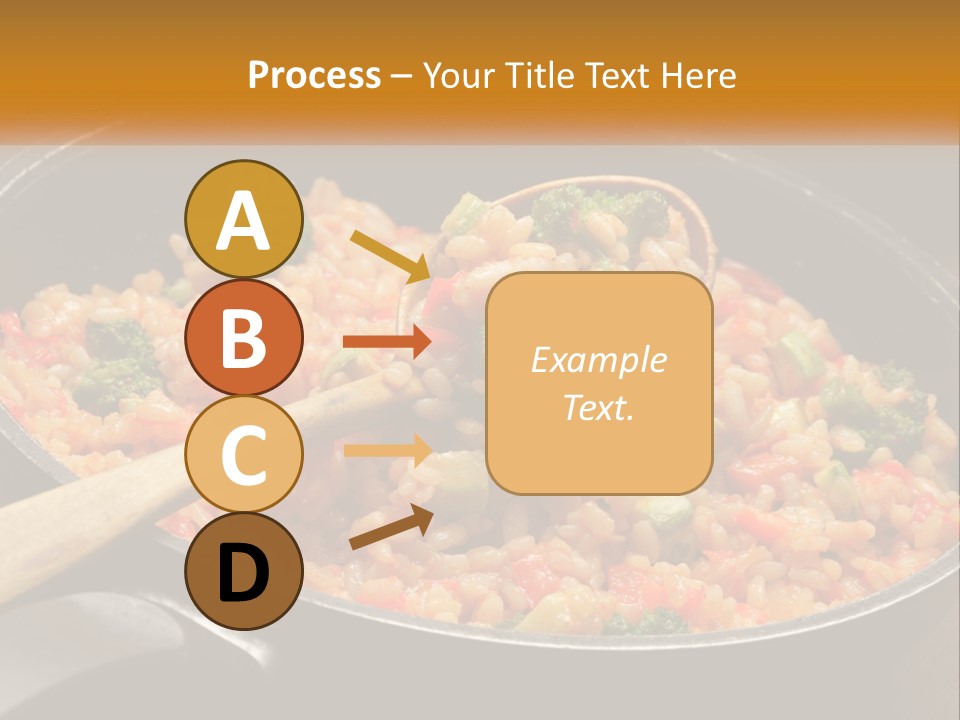 Process – Your Title Text Here

A

B

C

D

Example Text.